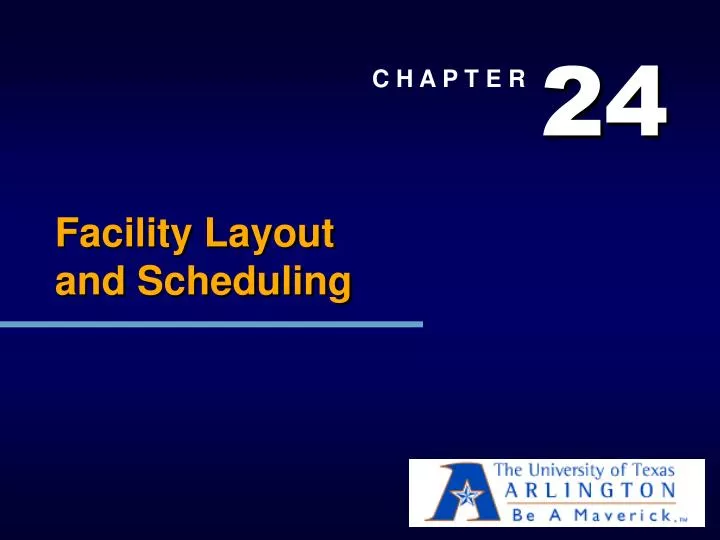 CHAPTER 24

Facility Layout and Scheduling

The University of Texas
ARLINGTON
Be A Maverick.™